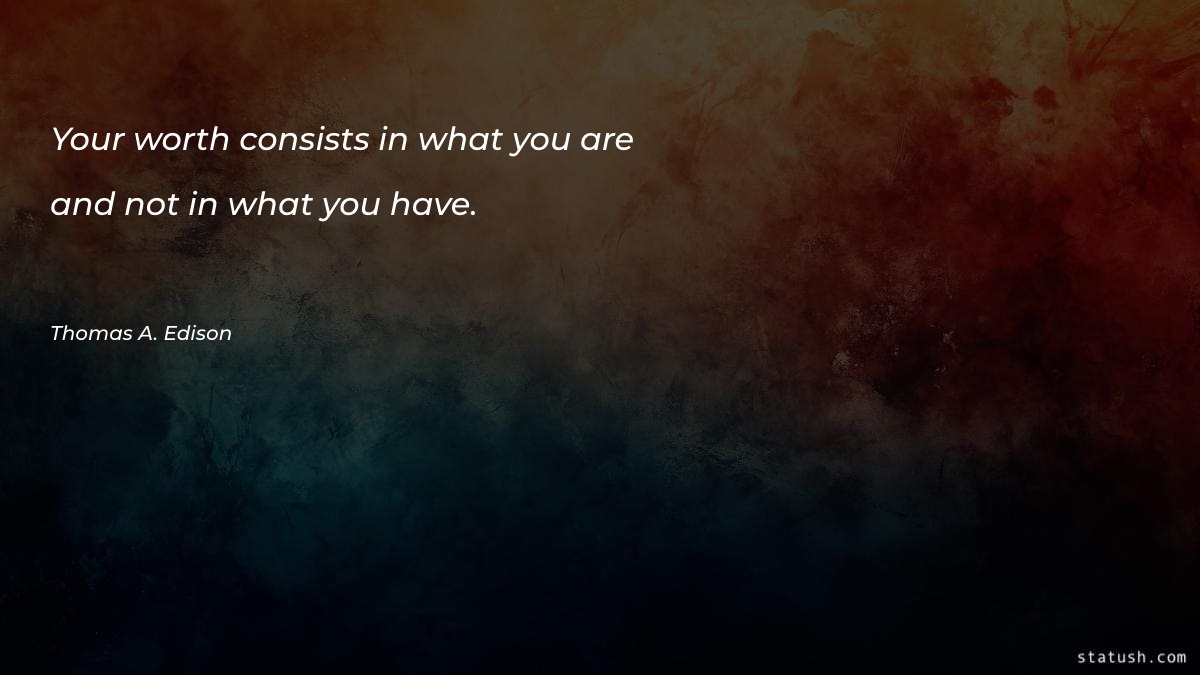 Your worth consists in what you are and not in what you have.

Thomas A. Edison

statush.com